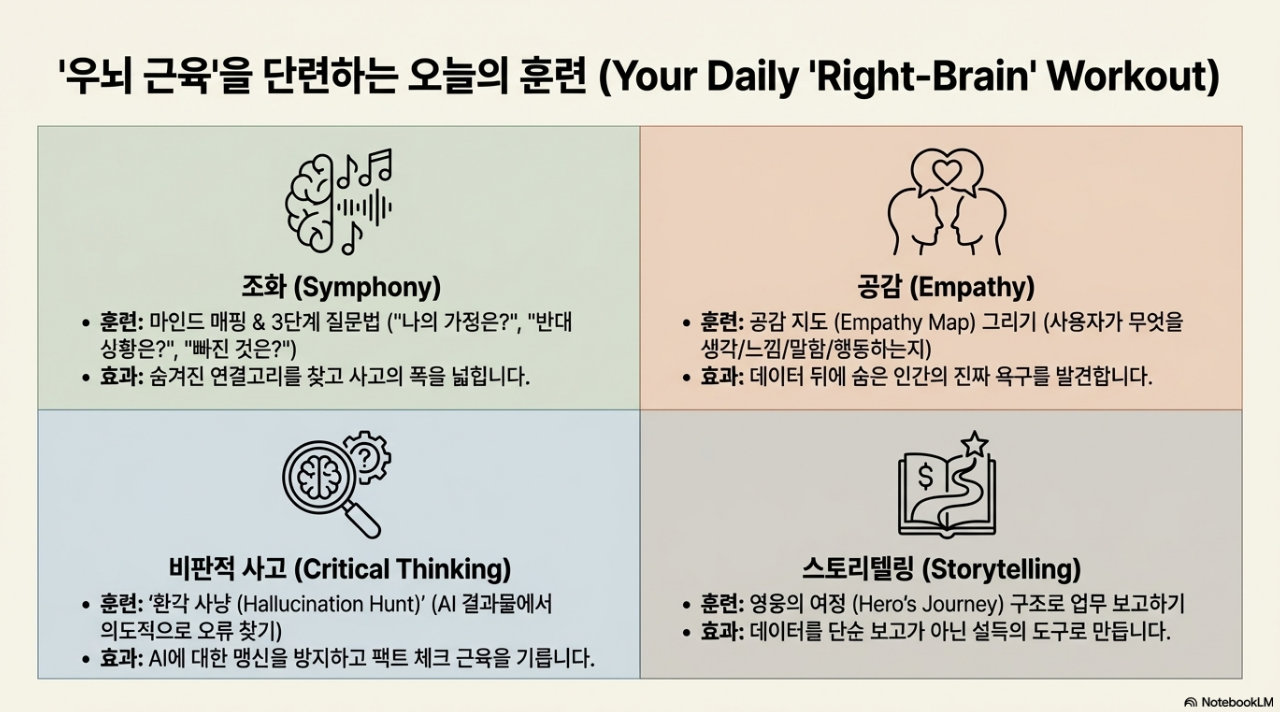 '우뇌 근육'을 단련하는 오늘의 훈련 (Your Daily 'Right-Brain' Workout)

조화 (Symphony)

• 훈련: 마인드 매핑 & 3단계 질문법 ("나의 가정은?", "반대 상황은?", "빠진 것은?")
• 효과: 숨겨진 연결고리를 찾고 사고의 폭을 넓힙니다.

공감 (Empathy)

• 훈련: 공감 지도 (Empathy Map) 그리기 (사용자가 무엇을 생각/느낌/말함/행동하는지)
• 효과: 데이터 뒤에 숨은 인간의 진짜 욕구를 발견합니다.

비판적 사고 (Critical Thinking)

• 훈련: '환각 사냥 (Hallucination Hunt)' (AI 결과물에서 의도적으로 오류 찾기)
• 효과: AI에 대한 맹신을 방지하고 팩트 체크 근육을 기릅니다.

스토리텔링 (Storytelling)

• 훈련: 영웅의 여정 (Hero's Journey) 구조로 업무 보고하기
• 효과: 데이터를 단순 보고가 아닌 설득의 도구로 만듭니다.

NotebookLM